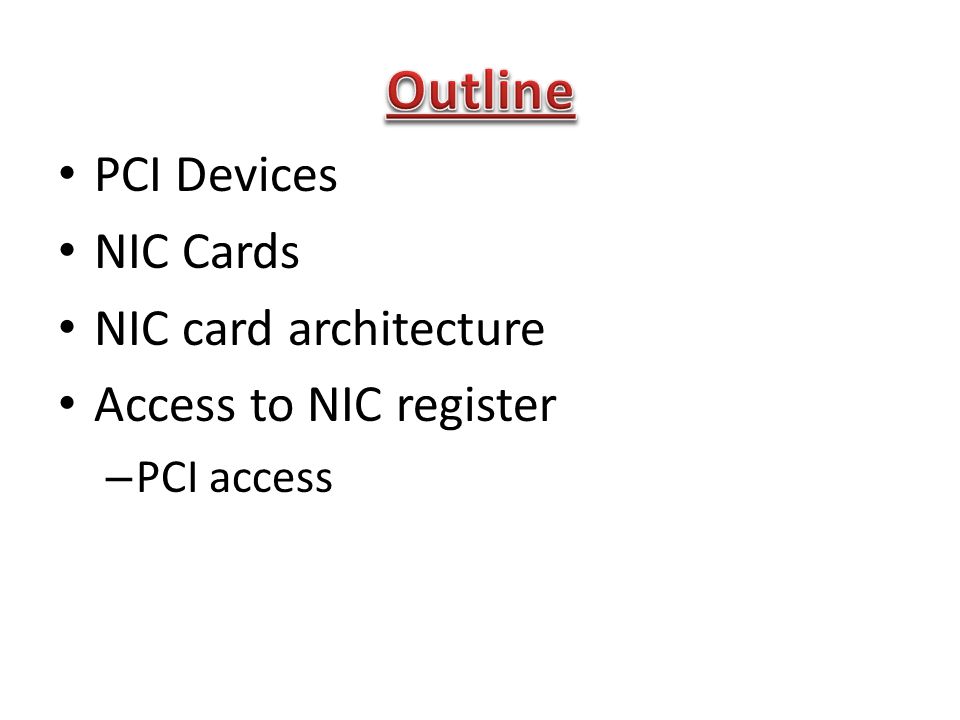 Outline

• PCI Devices
• NIC Cards
• NIC card architecture
• Access to NIC register
– PCI access